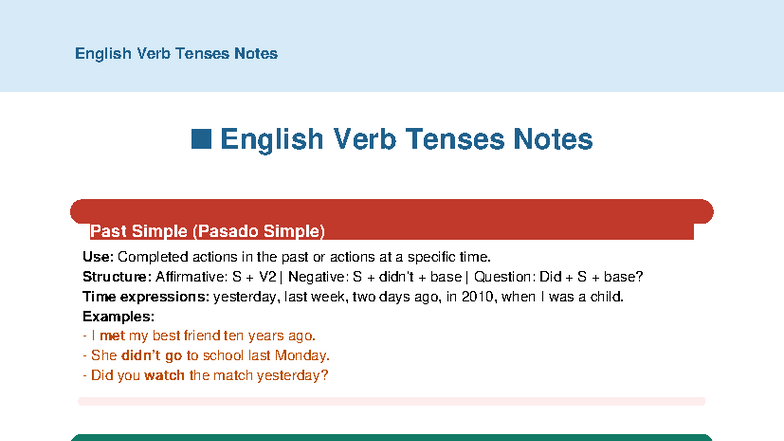 English Verb Tenses Notes

■ English Verb Tenses Notes

Past Simple (Pasado Simple)

Use: Completed actions in the past or actions at a specific time.
Structure: Affirmative: S + V2 | Negative: S + didn't + base | Question: Did + S + base?
Time expressions: yesterday, last week, two days ago, in 2010, when I was a child.
Examples:
- I met my best friend ten years ago.
- She didn't go to school last Monday.
- Did you watch the match yesterday?